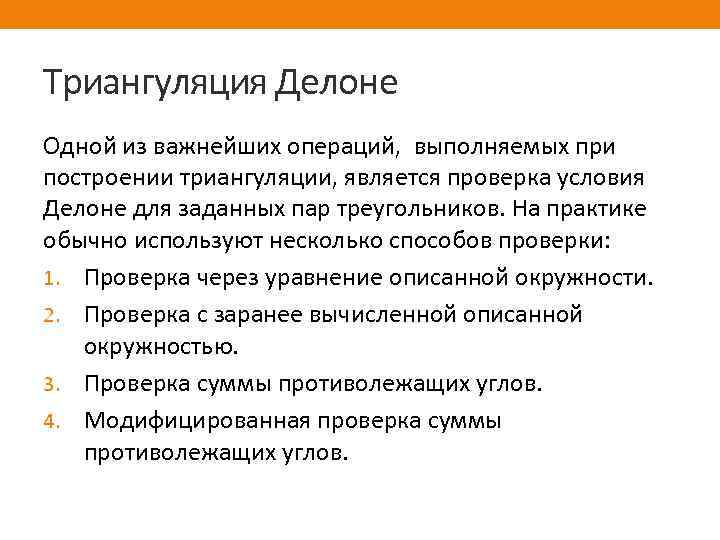 Триангуляция Делоне

Одной из важнейших операций, выполняемых при построении триангуляции, является проверка условия Делоне для заданных пар треугольников. На практике обычно используют несколько способов проверки:

1. Проверка через уравнение описанной окружности.
2. Проверка с заранее вычисленной описанной окружностью.
3. Проверка суммы противолежащих углов.
4. Модифицированная проверка суммы противолежащих углов.